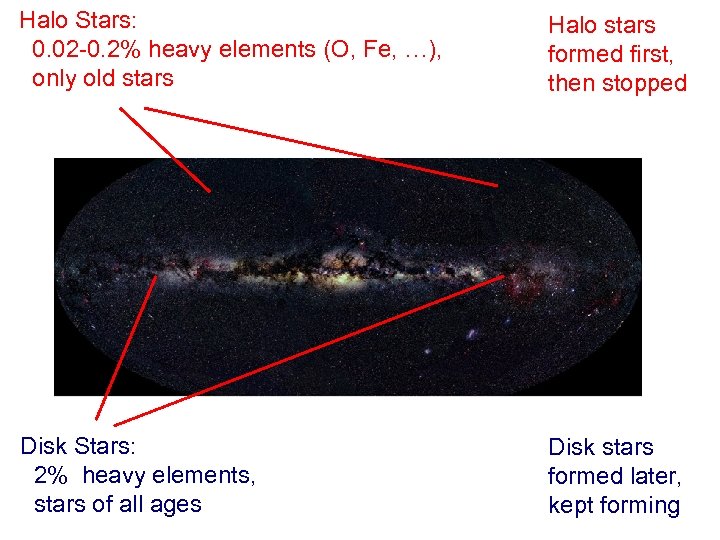 Halo Stars:
0.02-0.2% heavy elements (O, Fe, …), only old stars

Halo stars formed first, then stopped

Disk Stars:
2% heavy elements, stars of all ages

Disk stars formed later, kept forming